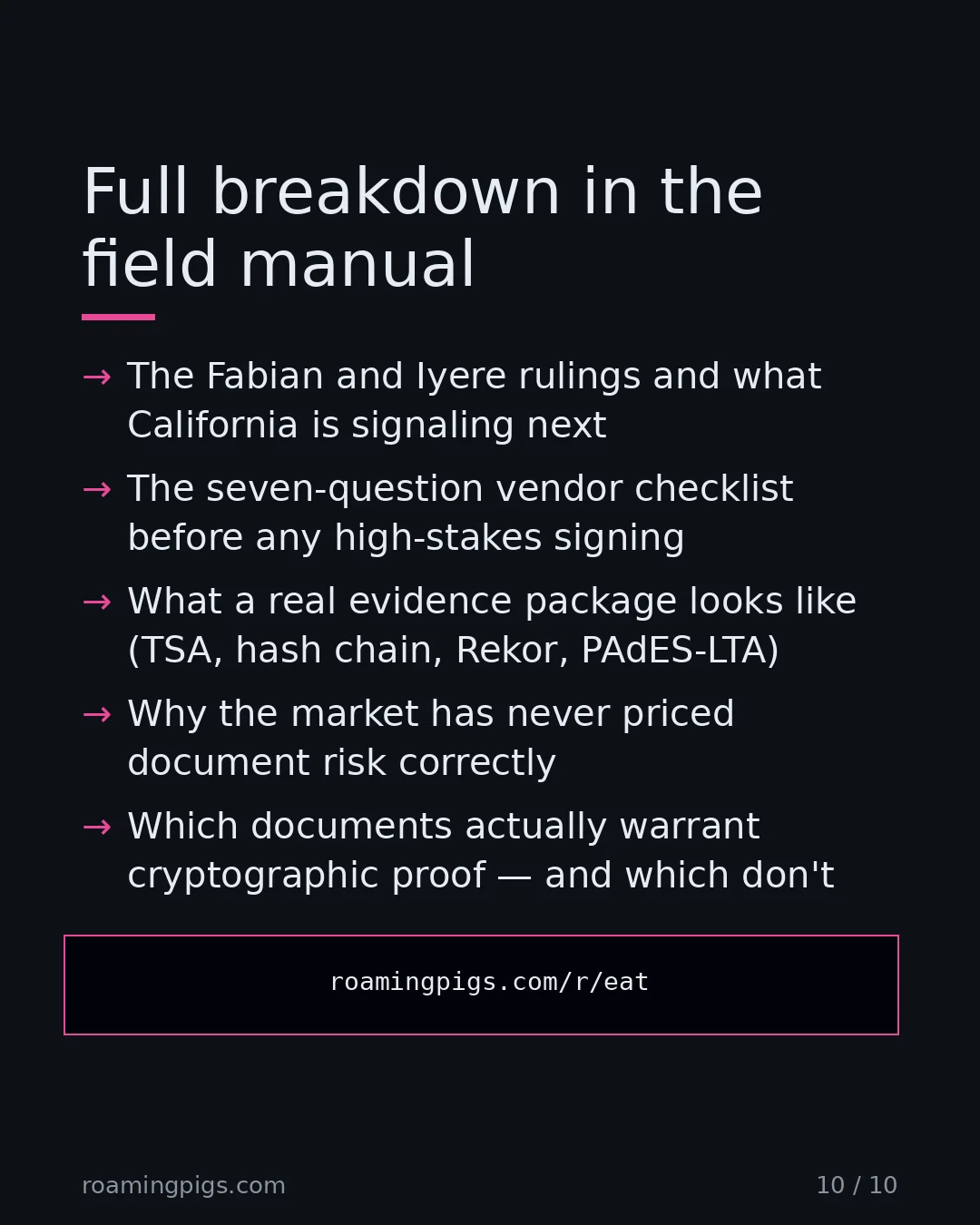 Full breakdown in the field manual

→ The Fabian and Iyere rulings and what California is signaling next

→ The seven-question vendor checklist before any high-stakes signing

→ What a real evidence package looks like (TSA, hash chain, Rekor, PAdES-LTA)

→ Why the market has never priced document risk correctly

→ Which documents actually warrant cryptographic proof — and which don't

roamingpigs.com/r/eat

roamingpigs.com

10 / 10